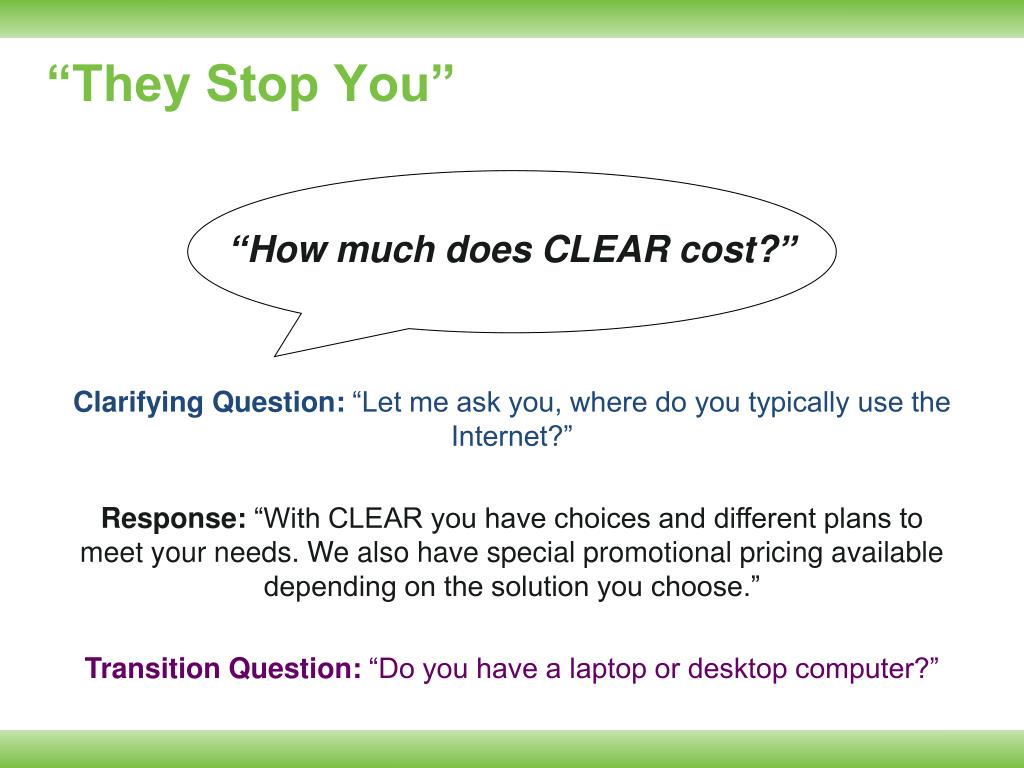 “They Stop You”

“How much does CLEAR cost?”

Clarifying Question: “Let me ask you, where do you typically use the Internet?”

Response: “With CLEAR you have choices and different plans to meet your needs. We also have special promotional pricing available depending on the solution you choose.”

Transition Question: “Do you have a laptop or desktop computer?”